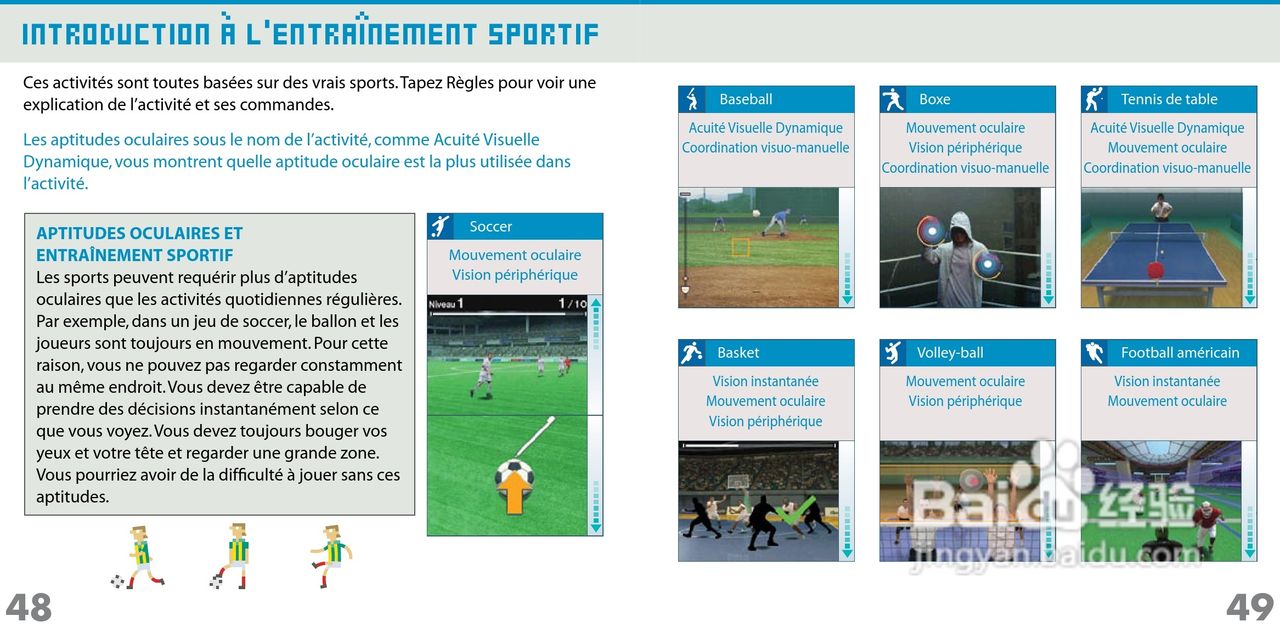 INTRODUCTION À L'ENTRAÎNEMENT SPORTIF

Ces activités sont toutes basées sur des vrais sports. Tapez Règles pour voir une explication de l'activité et ses commandes.

Les aptitudes oculaires sous le nom de l'activité, comme Acuité Visuelle Dynamique, vous montrent quelle aptitude oculaire est la plus utilisée dans l'activité.

APTITUDES OCULAIRES ET ENTRAÎNEMENT SPORTIF
Les sports peuvent requérir plus d'aptitudes oculaires que les activités quotidiennes régulières. Par exemple, dans un jeu de soccer, le ballon et les joueurs sont toujours en mouvement. Pour cette raison, vous ne pouvez pas regarder constamment au même endroit. Vous devez être capable de prendre des décisions instantanément selon ce que vous voyez. Vous devez toujours bouger vos yeux et votre tête et regarder une grande zone. Vous pourriez avoir de la difficulté à jouer sans ces aptitudes.

Soccer
Mouvement oculaire
Vision périphérique
Niveau 1
1 / 10

48

Baseball
Acuité Visuelle Dynamique
Coordination visuo-manuelle

Boxe
Mouvement oculaire
Vision périphérique
Coordination visuo-manuelle

Tennis de table
Acuité Visuelle Dynamique
Mouvement oculaire
Coordination visuo-manuelle

Basket
Vision instantanée
Mouvement oculaire
Vision périphérique

Volley-ball
Mouvement oculaire
Vision périphérique

Football américain
Vision instantanée
Mouvement oculaire

Baidu 经验
jingyan.baidu.com

49